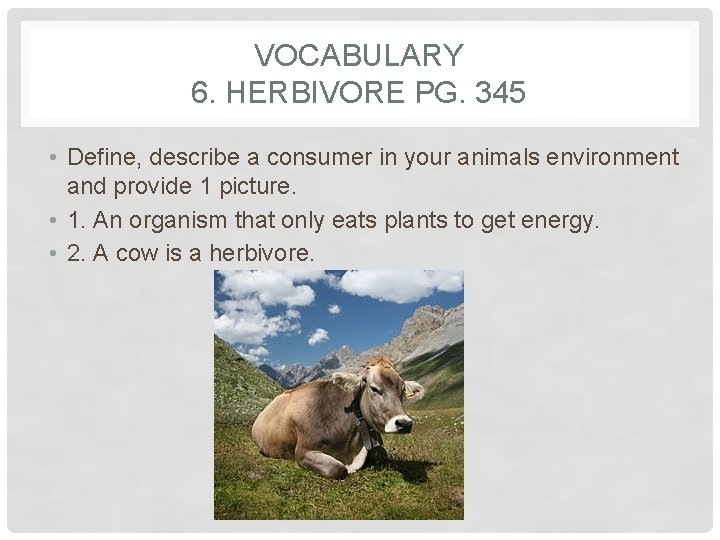 VOCABULARY
6. HERBIVORE PG. 345

• Define, describe a consumer in your animals environment and provide 1 picture.
• 1. An organism that only eats plants to get energy.
• 2. A cow is a herbivore.